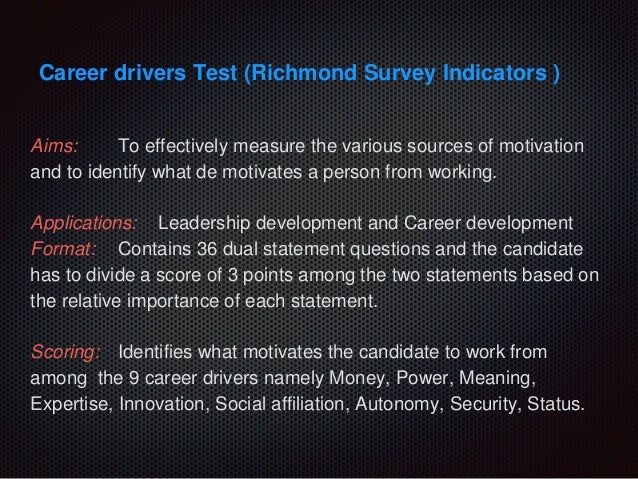 Career drivers Test (Richmond Survey Indicators )

Aims: To effectively measure the various sources of motivation and to identify what de motivates a person from working.

Applications: Leadership development and Career development
Format: Contains 36 dual statement questions and the candidate has to divide a score of 3 points among the two statements based on the relative importance of each statement.

Scoring: Identifies what motivates the candidate to work from among the 9 career drivers namely Money, Power, Meaning, Expertise, Innovation, Social affiliation, Autonomy, Security, Status.